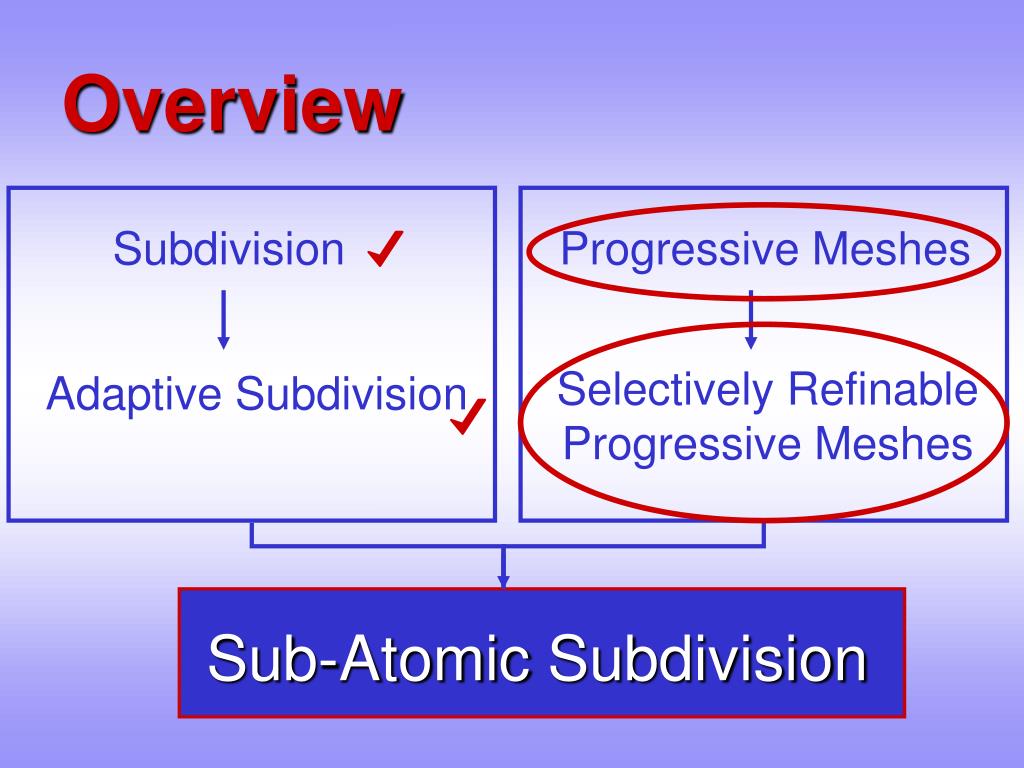 Overview

Subdivision ✓

Adaptive Subdivision ✓

Progressive Meshes

Selectively Refinable Progressive Meshes

Sub-Atomic Subdivision